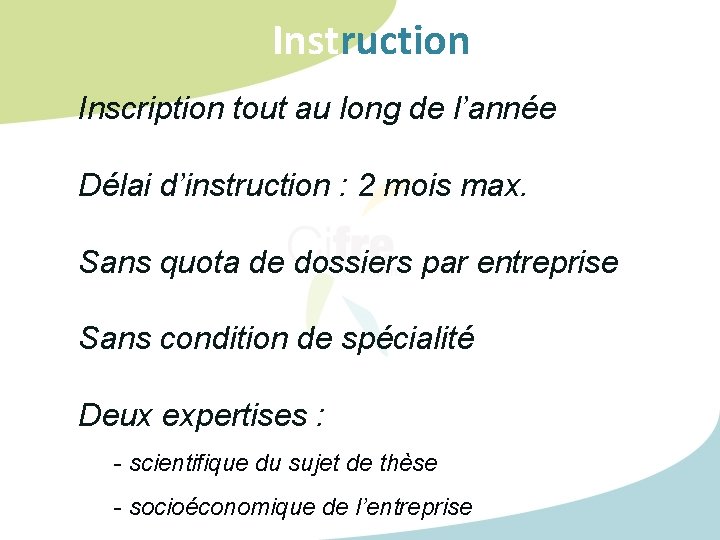 Instruction

Inscription tout au long de l'année

Délai d'instruction : 2 mois max.

Sans quota de dossiers par entreprise

Sans condition de spécialité

Deux expertises :

- scientifique du sujet de thèse

- socioéconomique de l'entreprise

Cifre